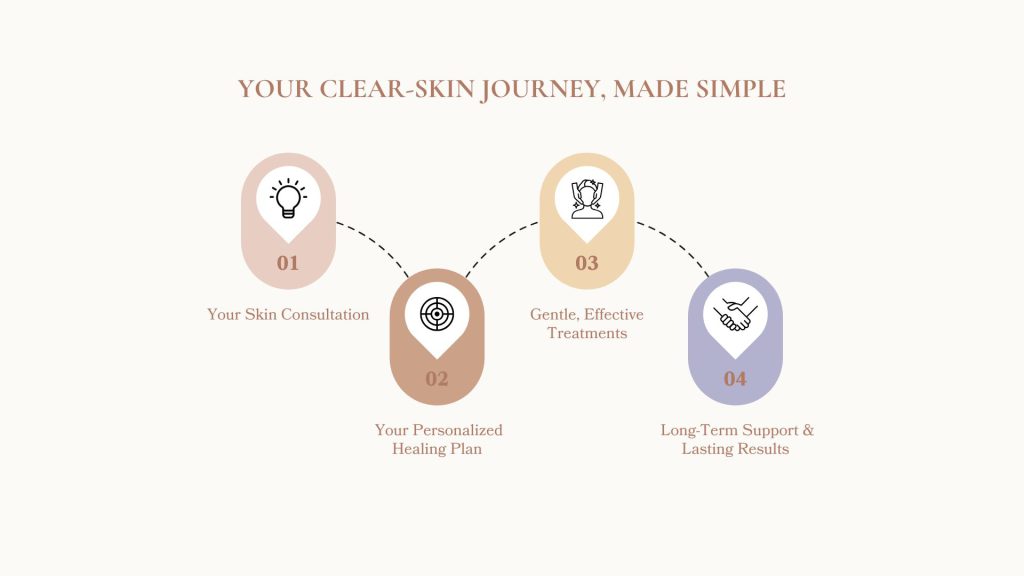 YOUR CLEAR-SKIN JOURNEY, MADE SIMPLE

01

Your Skin Consultation

02

Your Personalized Healing Plan

03

Gentle, Effective Treatments

04

Long-Term Support & Lasting Results